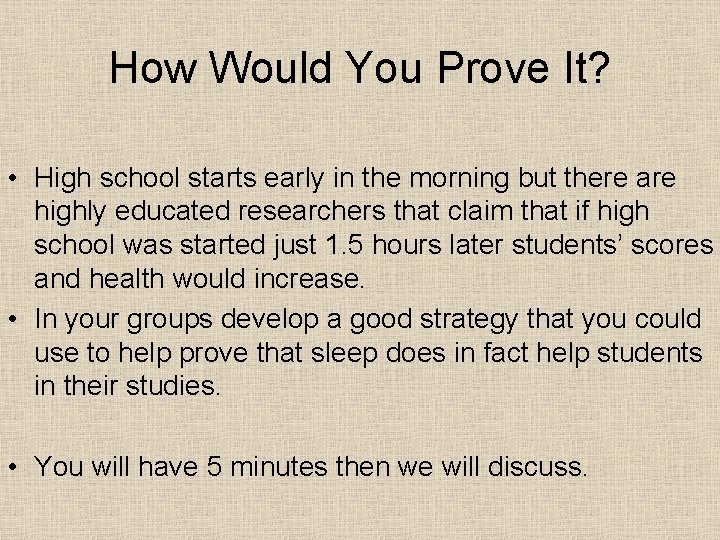 How Would You Prove It?

• High school starts early in the morning but there are highly educated researchers that claim that if high school was started just 1.5 hours later students' scores and health would increase.
• In your groups develop a good strategy that you could use to help prove that sleep does in fact help students in their studies.

• You will have 5 minutes then we will discuss.